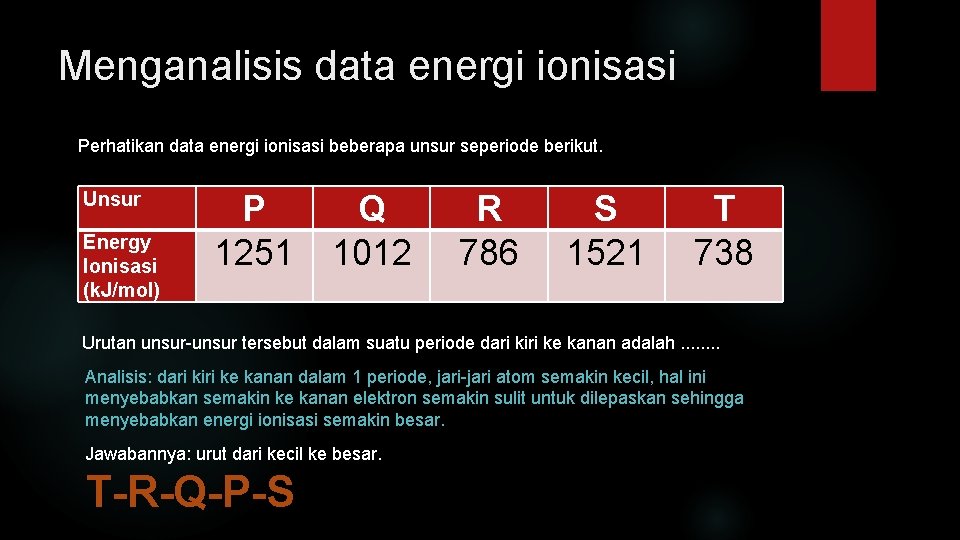 Menganalisis data energi ionisasi

Perhatikan data energi ionisasi beberapa unsur seperiode berikut.

| Unsur | P | Q | R | S | T |
|---|---|---|---|---|---|
| Energy Ionisasi (kJ/mol) | 1251 | 1012 | 786 | 1521 | 738 |

Urutan unsur-unsur tersebut dalam suatu periode dari kiri ke kanan adalah ........

Analisis: dari kiri ke kanan dalam 1 periode, jari-jari atom semakin kecil, hal ini menyebabkan semakin ke kanan elektron semakin sulit untuk dilepaskan sehingga menyebabkan energi ionisasi semakin besar.

Jawabannya: urut dari kecil ke besar.

T-R-Q-P-S